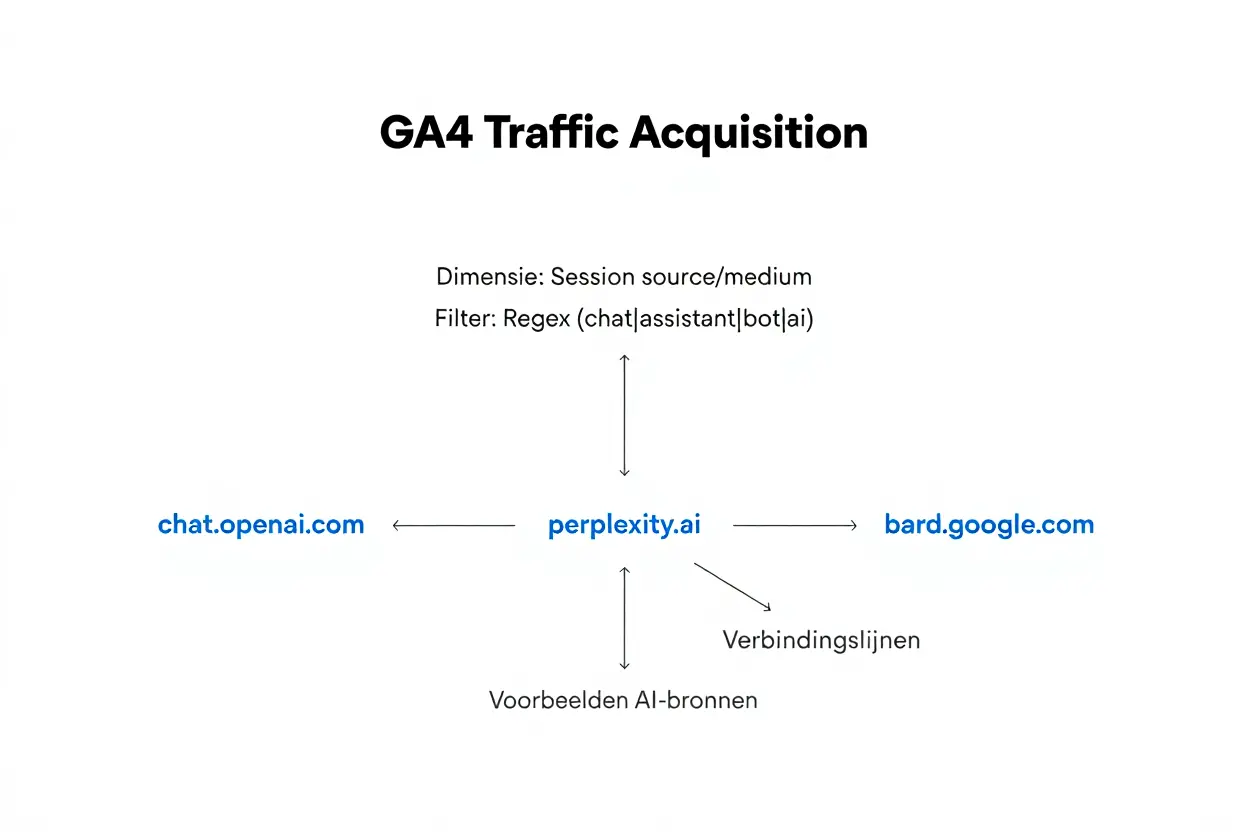 GA4 Traffic Acquisition

Dimensie: Session source/medium

Filter: Regex (chat|assistant|bot|ai)

chat.openai.com

perplexity.ai

bard.google.com

Verbindingslijnen

Voorbeelden AI-bronnen